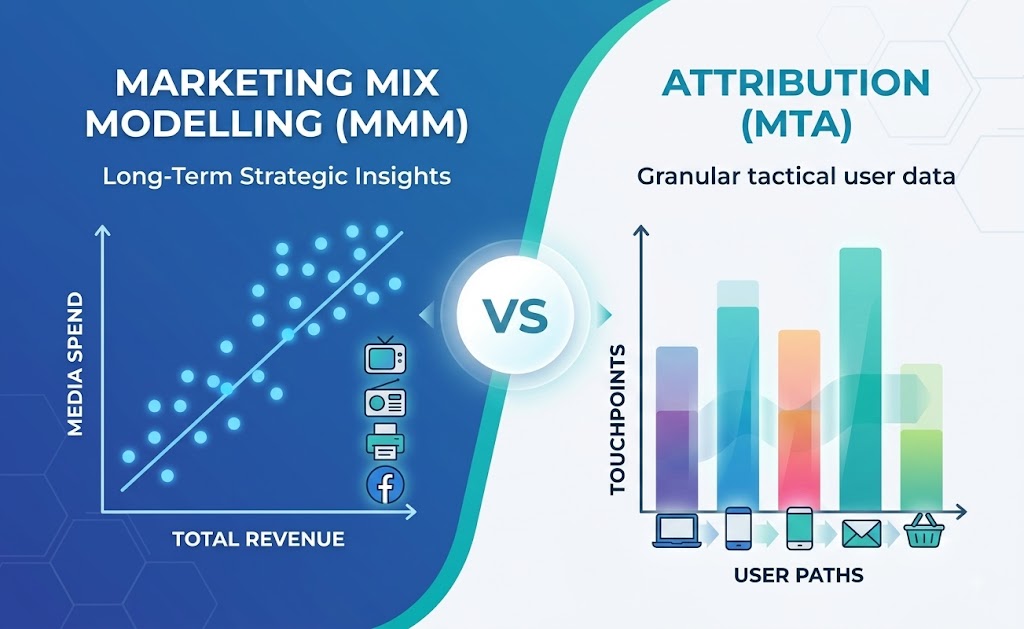 MARKETING MIX MODELLING (MMM)

Long-Term Strategic Insights

MEDIA SPEND

TOTAL REVENUE

VS

ATTRIBUTION (MTA)

Granular tactical user data

TOUCHPOINTS

USER PATHS